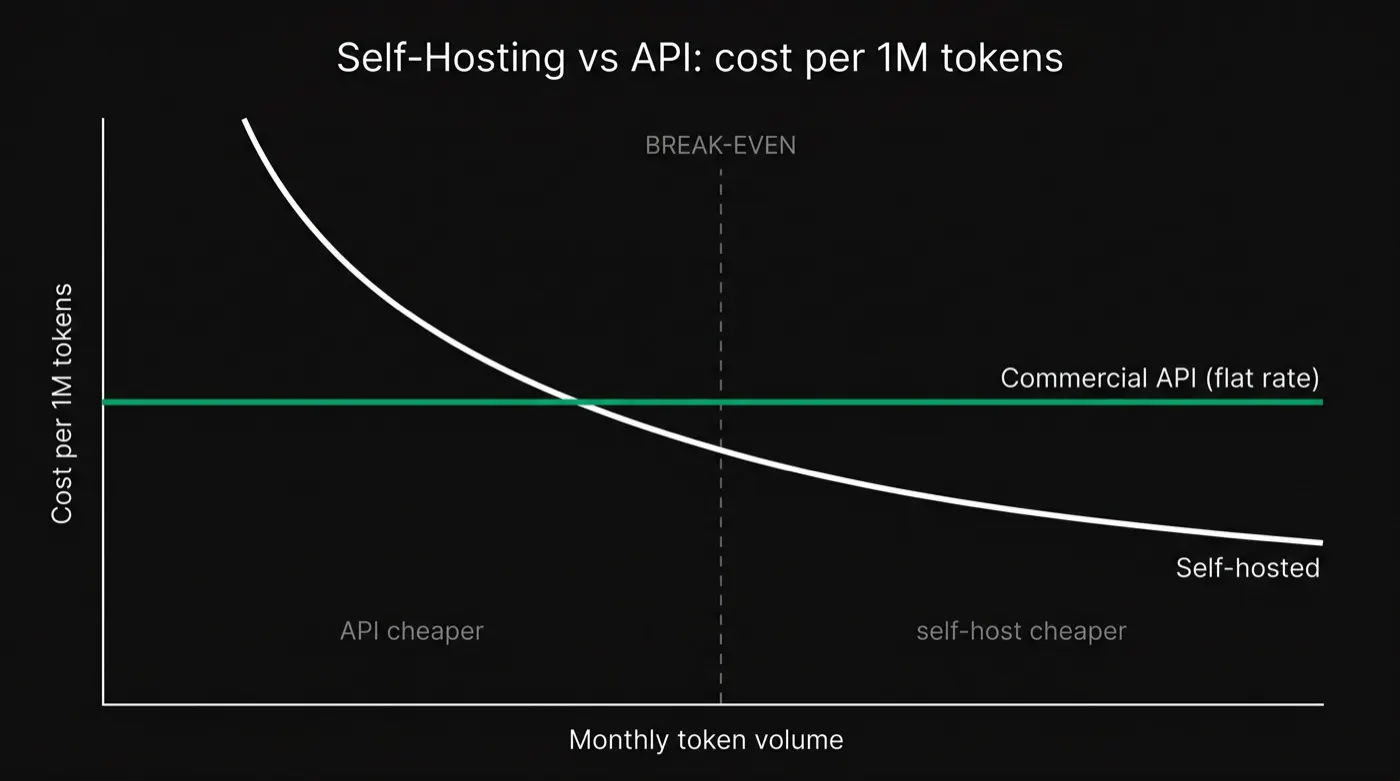 Self-Hosting vs API: cost per 1M tokens

BREAK-EVEN

Cost per 1M tokens

Commercial API (flat rate)

Self-hosted

API cheaper

self-host cheaper

Monthly token volume